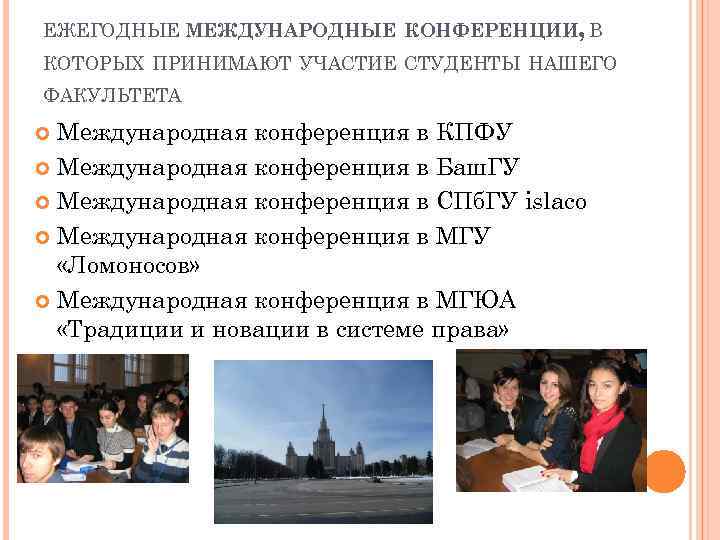 ЕЖЕГОДНЫЕ МЕЖДУНАРОДНЫЕ КОНФЕРЕНЦИИ, В КОТОРЫХ ПРИНИМАЮТ УЧАСТИЕ СТУДЕНТЫ НАШЕГО ФАКУЛЬТЕТА

Международная конференция в КПФУ
Международная конференция в БашГУ
Международная конференция в СПбГУ islaco
Международная конференция в МГУ «Ломоносов»
Международная конференция в МГЮА «Традиции и новации в системе права»